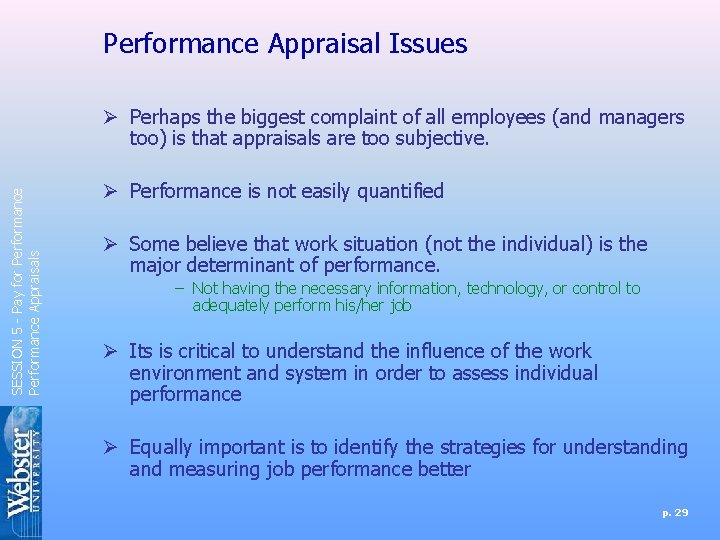 Performance Appraisal Issues

➢ Perhaps the biggest complaint of all employees (and managers too) is that appraisals are too subjective.

➢ Performance is not easily quantified

➢ Some believe that work situation (not the individual) is the major determinant of performance.

– Not having the necessary information, technology, or control to adequately perform his/her job

➢ Its is critical to understand the influence of the work environment and system in order to assess individual performance

➢ Equally important is to identify the strategies for understanding and measuring job performance better

SESSION 5 - Pay for Performance
Performance Appraisals

Webster
UNIVERSITY

p. 29